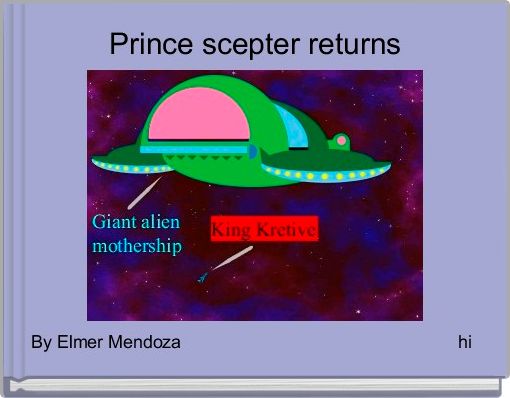 Prince scepter returns

Giant alien mothership

King Kretive

By Elmer Mendoza

hi